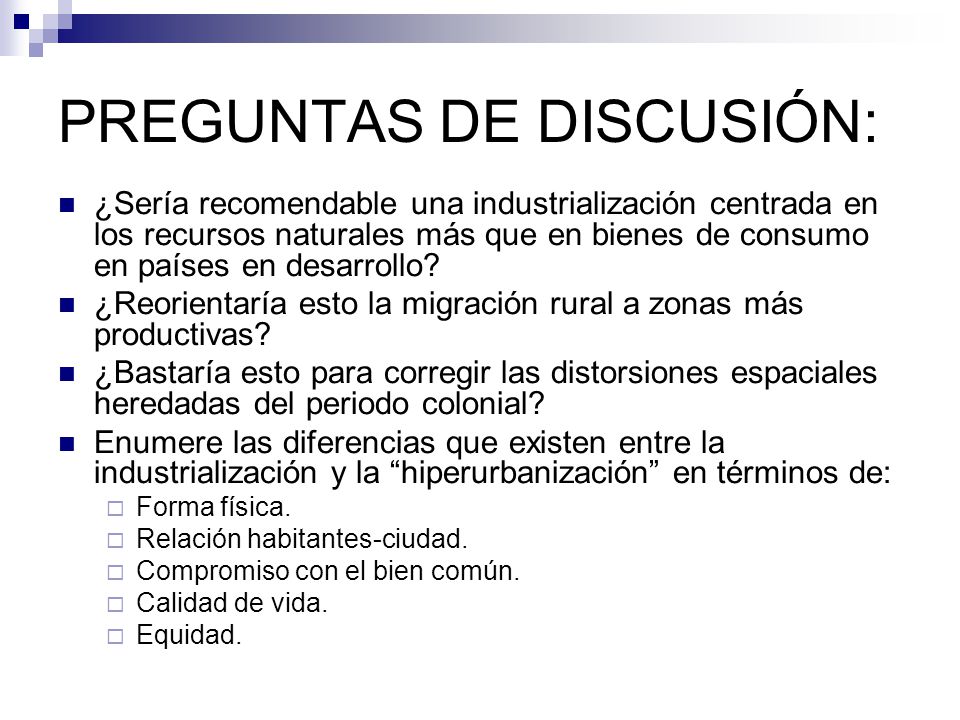 PREGUNTAS DE DISCUSIÓN:

¿Sería recomendable una industrialización centrada en los recursos naturales más que en bienes de consumo en países en desarrollo?

¿Reorientaría esto la migración rural a zonas más productivas?

¿Bastaría esto para corregir las distorsiones espaciales heredadas del periodo colonial?

Enumere las diferencias que existen entre la industrialización y la “hiperurbanización” en términos de:

Forma física.

Relación habitantes-ciudad.

Compromiso con el bien común.

Calidad de vida.

Equidad.